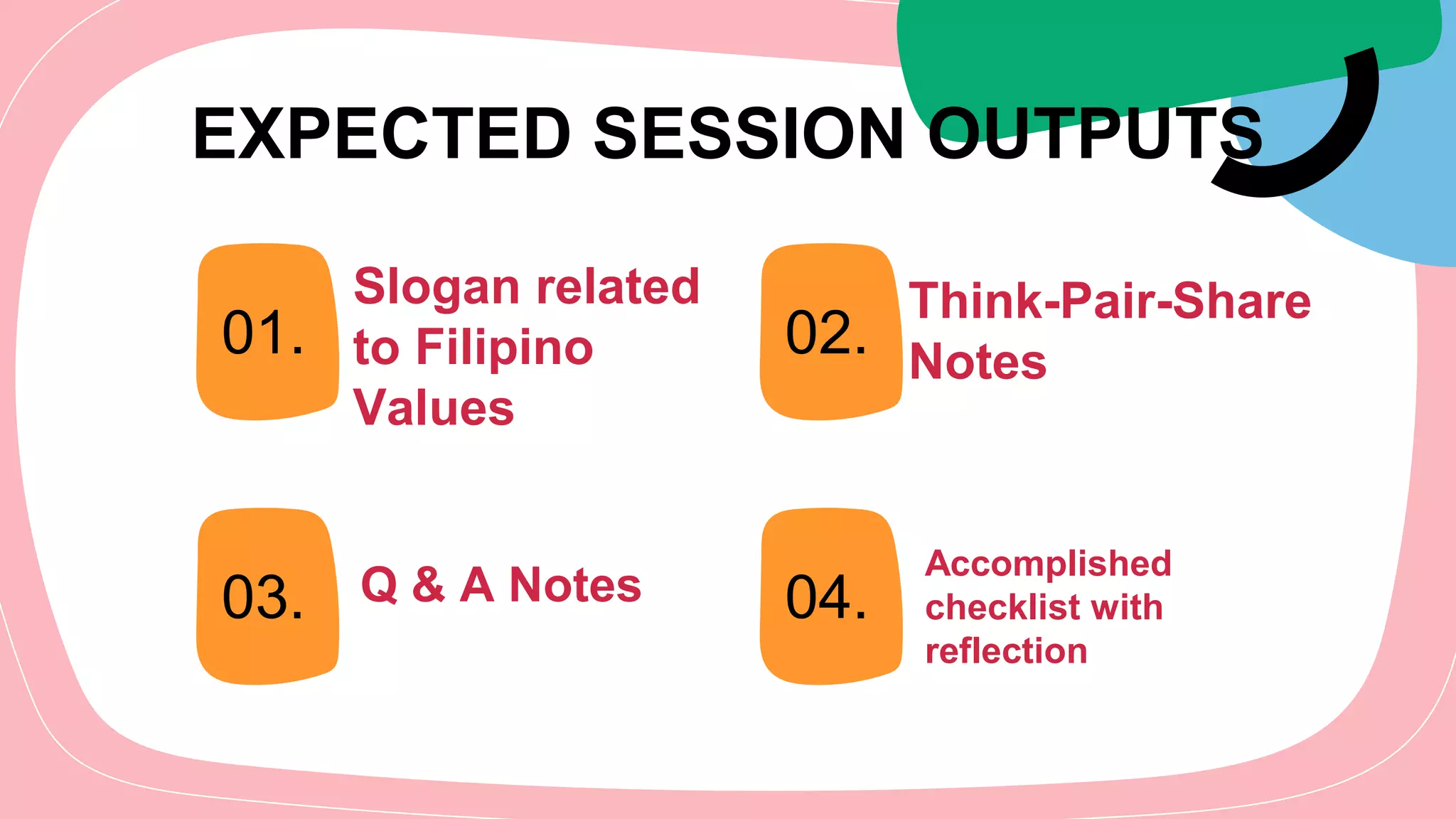 EXPECTED SESSION OUTPUTS

01. Slogan related to Filipino Values

02. Think-Pair-Share Notes

03. Q & A Notes

04. Accomplished checklist with reflection